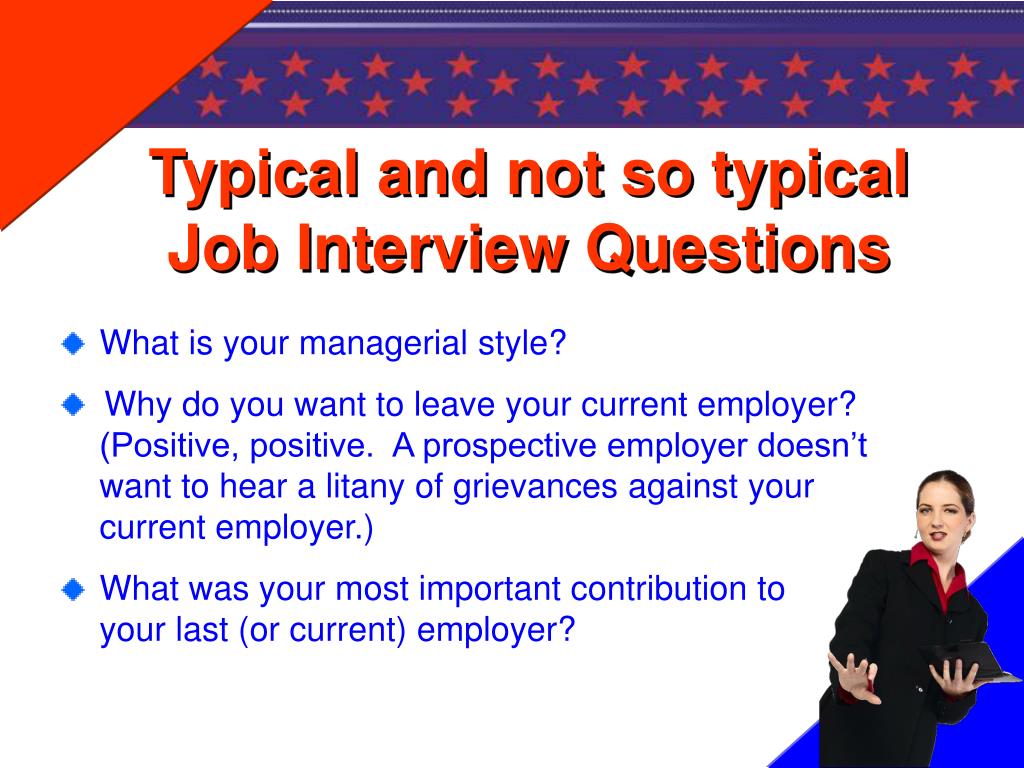 Typical and not so typical Job Interview Questions

What is your managerial style?

Why do you want to leave your current employer? (Positive, positive. A prospective employer doesn't want to hear a litany of grievances against your current employer.)

What was your most important contribution to your last (or current) employer?